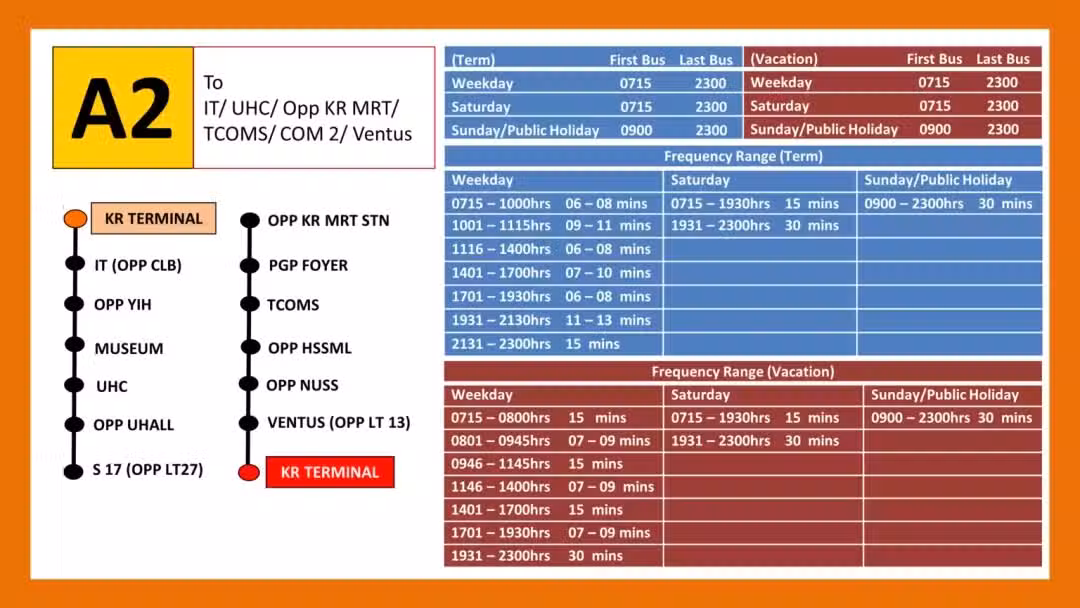 A2

To
IT/ UHC/ Opp KR MRT/ TCOMS/ COM 2/ Ventus

KR TERMINAL
IT (OPP CLB)
OPP YIH
MUSEUM
UHC
OPP UHALL
S 17 (OPP LT27)

OPP KR MRT STN
PGP FOYER
TCOMS
OPP HSSML
OPP NUSS
VENTUS (OPP LT 13)
KR TERMINAL

| (Term) | First Bus | Last Bus |
|---|---|---|
| Weekday | 0715 | 2300 |
| Saturday | 0715 | 2300 |
| Sunday/Public Holiday | 0900 | 2300 |

| (Vacation) | First Bus | Last Bus |
|---|---|---|
| Weekday | 0715 | 2300 |
| Saturday | 0715 | 2300 |
| Sunday/Public Holiday | 0900 | 2300 |

Frequency Range (Term)

| Weekday | Saturday | Sunday/Public Holiday |
|---|---|---|
| 0715 – 1000hrs 06 – 08 mins | 0715 – 1930hrs 15 mins | 0900 – 2300hrs 30 mins |
| 1001 – 1115hrs 09 – 11 mins | 1931 – 2300hrs 30 mins | |
| 1116 – 1400hrs 06 – 08 mins | | |
| 1401 – 1700hrs 07 – 10 mins | | |
| 1701 – 1930hrs 06 – 08 mins | | |
| 1931 – 2130hrs 11 – 13 mins | | |
| 2131 – 2300hrs 15 mins | | |

Frequency Range (Vacation)

| Weekday | Saturday | Sunday/Public Holiday |
|---|---|---|
| 0715 – 0800hrs 15 mins | 0715 – 1930hrs 15 mins | 0900 – 2300hrs 30 mins |
| 0801 – 0945hrs 07 – 09 mins | 1931 – 2300hrs 30 mins | |
| 0946 – 1145hrs 15 mins | | |
| 1146 – 1400hrs 07 – 09 mins | | |
| 1401 – 1700hrs 15 mins | | |
| 1701 – 1930hrs 07 – 09 mins | | |
| 1931 – 2300hrs 30 mins | | |